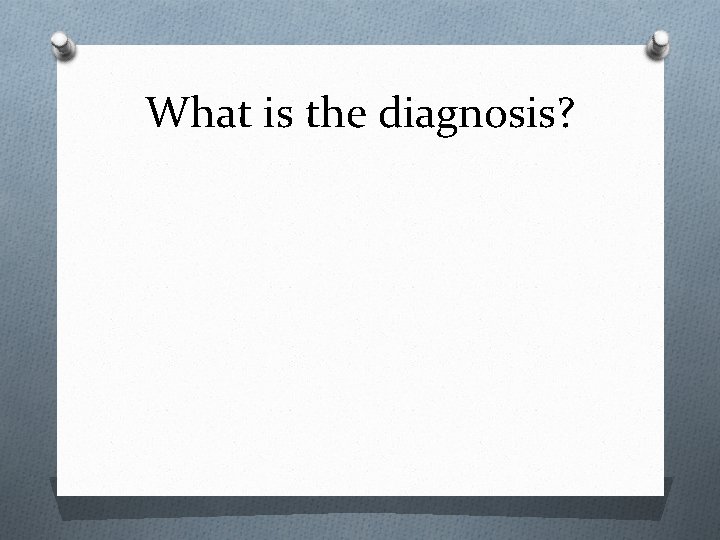 What is the diagnosis?